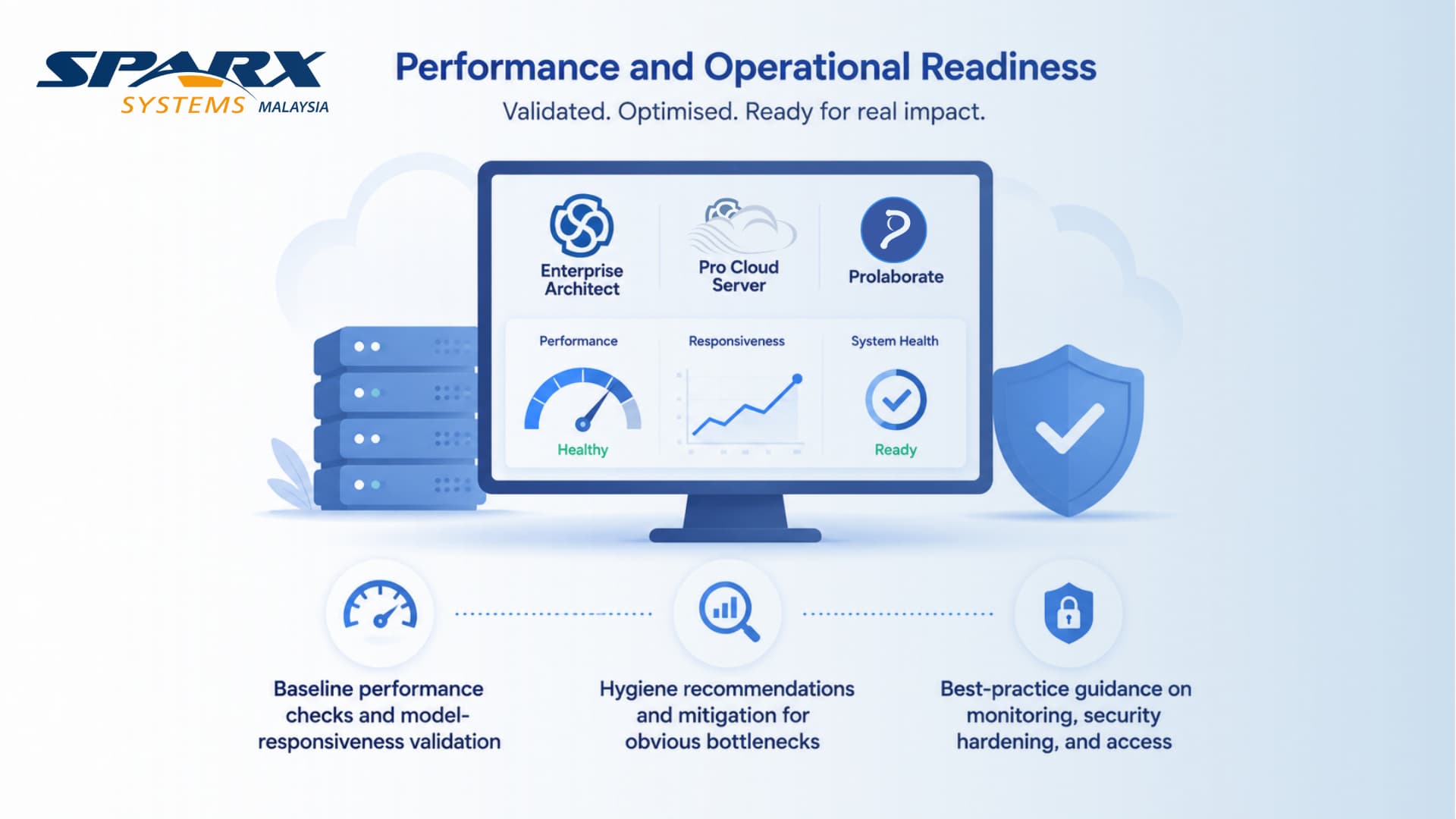 SPARX SYSTEMS MALAYSIA

Performance and Operational Readiness

Validated. Optimised. Ready for real impact.

Enterprise Architect

Pro Cloud Server

Prolaborate

Performance

Healthy

Responsiveness

System Health

Ready

Baseline performance checks and model-responsiveness validation

Hygiene recommendations and mitigation for obvious bottlenecks

Best-practice guidance on monitoring, security hardening, and access